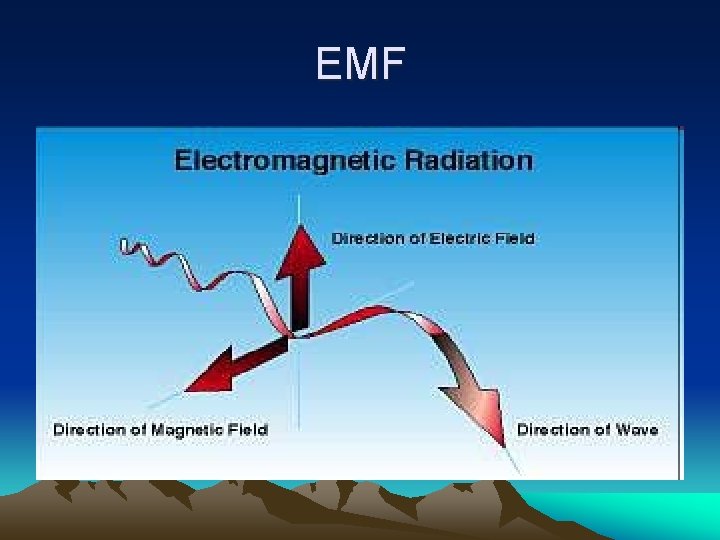 EMF

Electromagnetic Radiation

Direction of Electric Field

Direction of Magnetic Field

Direction of Wave